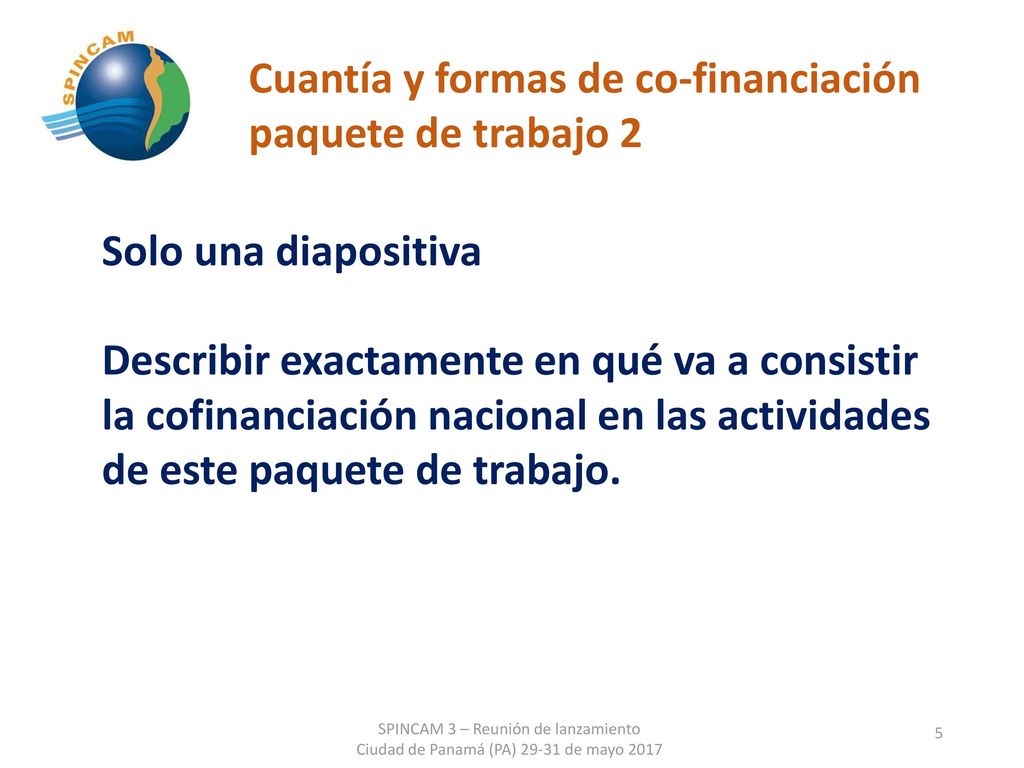 SPINCAM

Cuantía y formas de co-financiación paquete de trabajo 2

Solo una diapositiva

Describir exactamente en qué va a consistir la cofinanciación nacional en las actividades de este paquete de trabajo.

SPINCAM 3 – Reunión de lanzamiento
Ciudad de Panamá (PA) 29-31 de mayo 2017

5